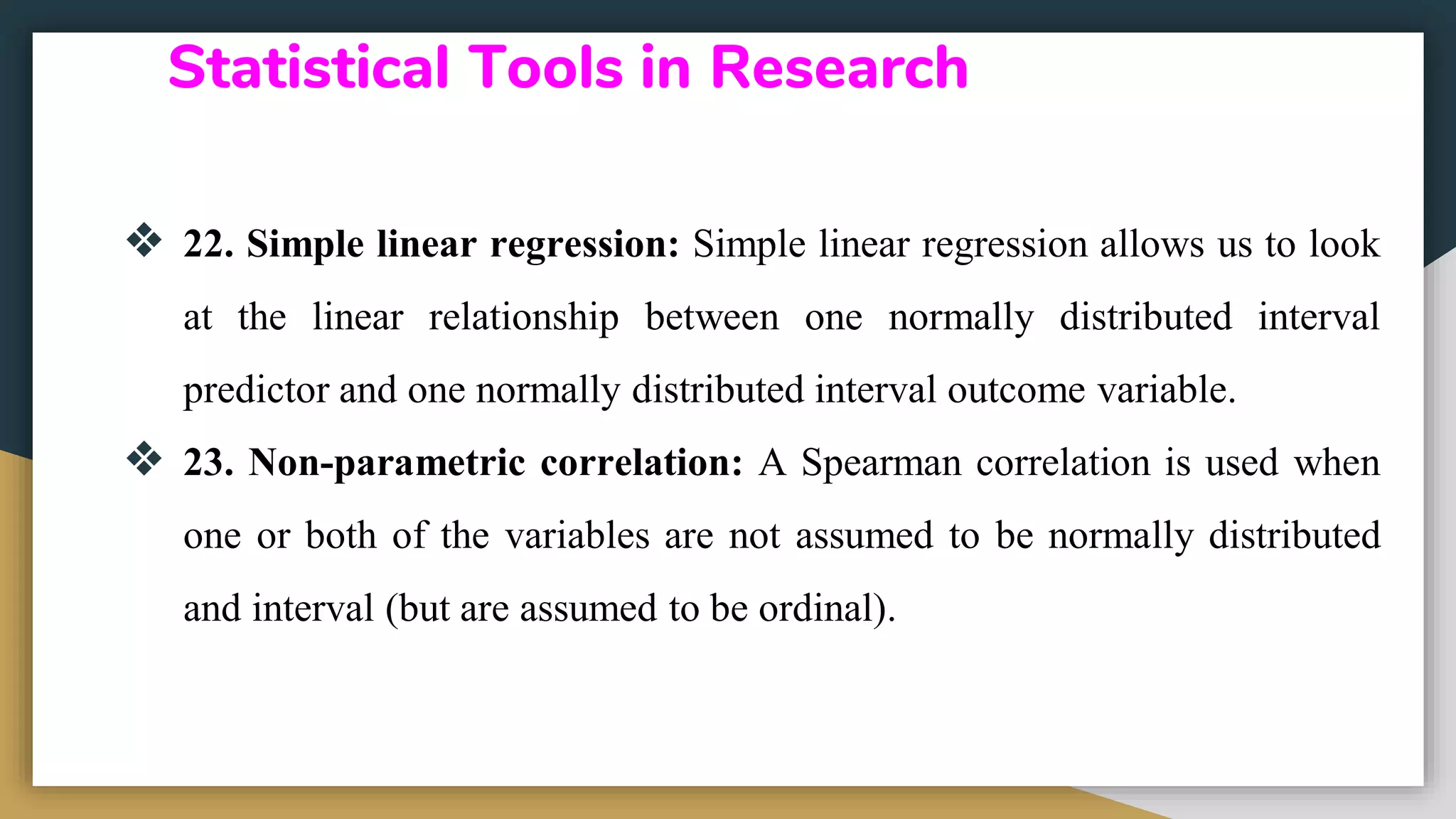 Statistical Tools in Research

❖ 22. Simple linear regression: Simple linear regression allows us to look at the linear relationship between one normally distributed interval predictor and one normally distributed interval outcome variable.

❖ 23. Non-parametric correlation: A Spearman correlation is used when one or both of the variables are not assumed to be normally distributed and interval (but are assumed to be ordinal).